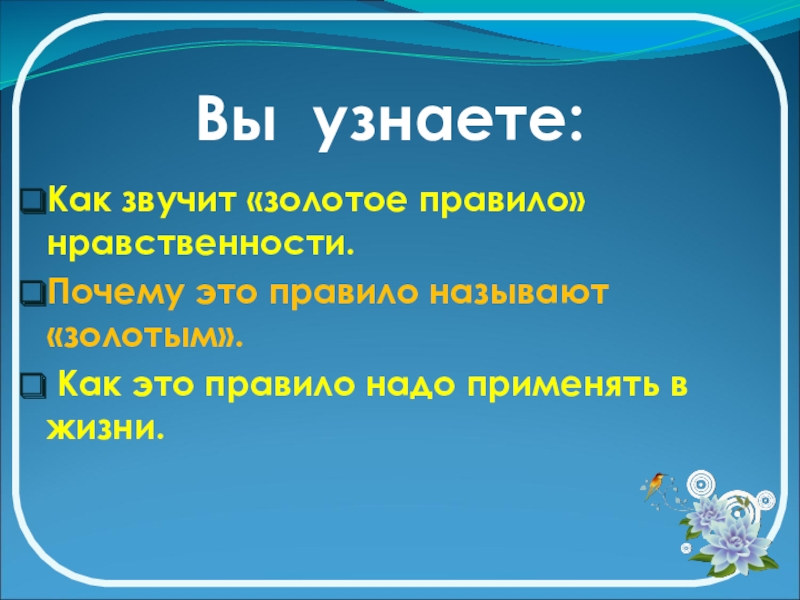 Вы узнаете:

Как звучит «золотое правило» нравственности.

Почему это правило называют «золотым».

Как это правило надо применять в жизни.